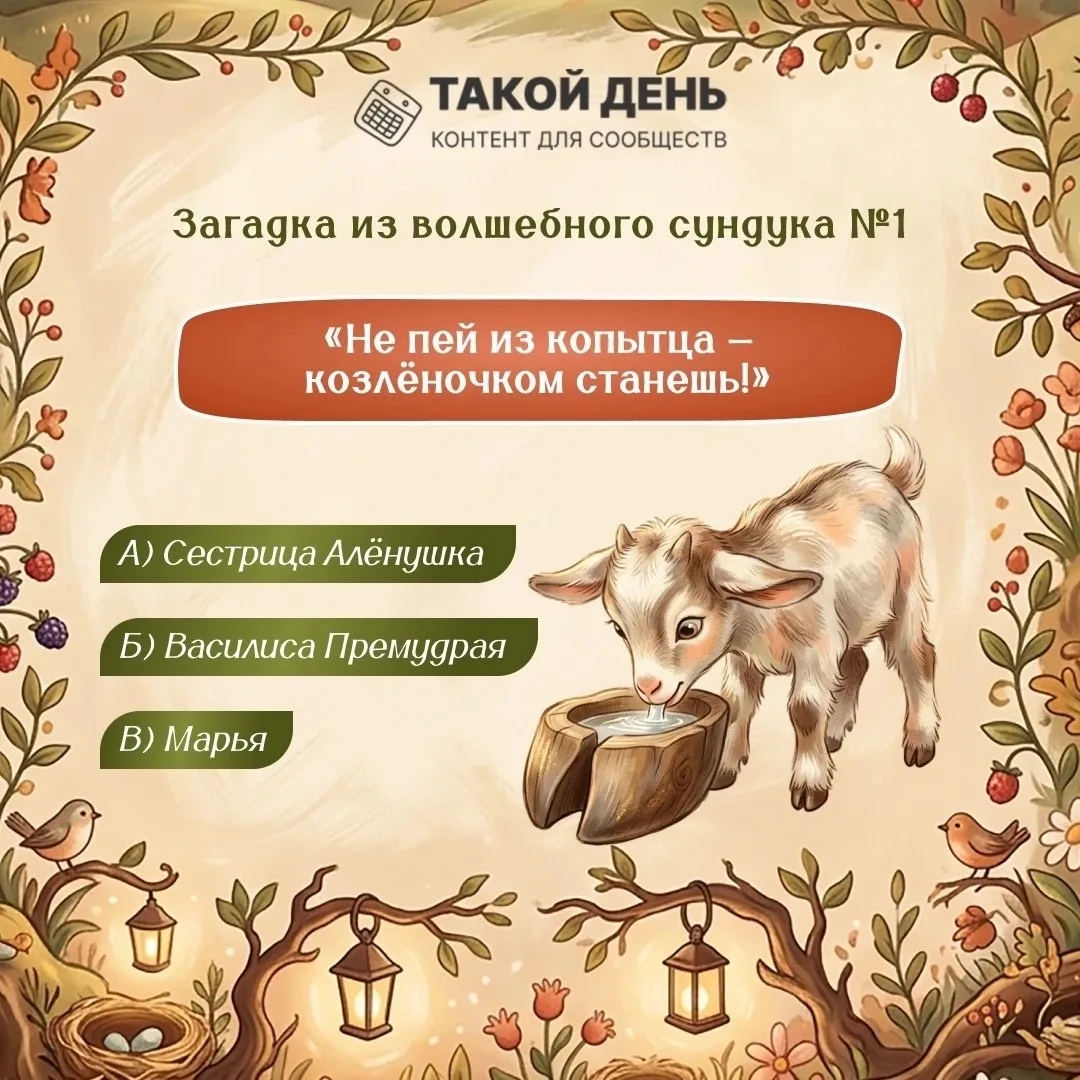 ТАКОЙ ДЕНЬ
КОНТЕНТ ДЛЯ СООБЩЕСТВ

Загадка из волшебного сундука №1

«Не пей из копытца – козлёночком станешь!»

А) Сестрица Алёнушка

Б) Василиса Премудрая

В) Марья